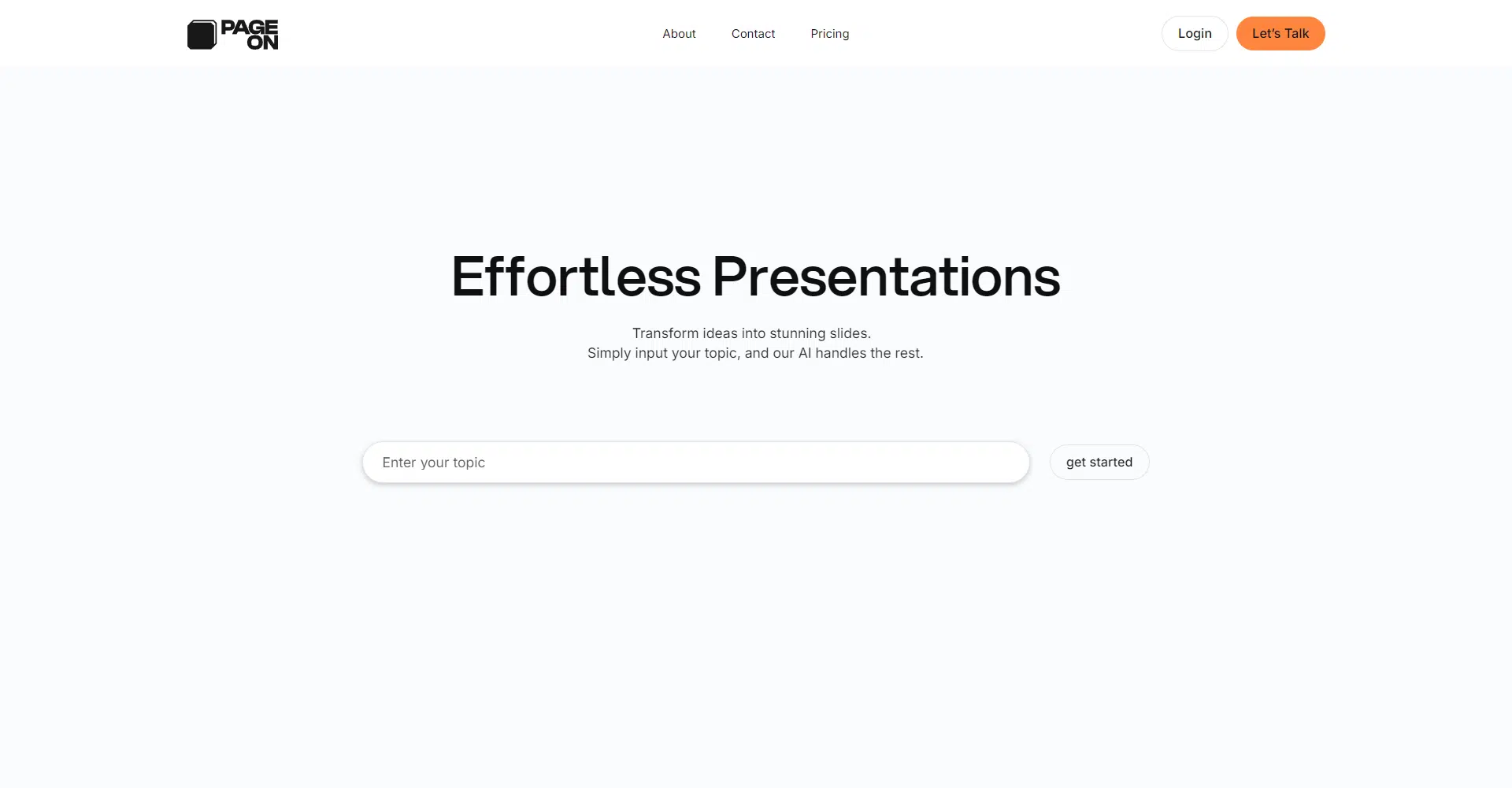 PAGE ON

About Contact Pricing

Login Let's Talk

Effortless Presentations

Transform ideas into stunning slides.
Simply input your topic, and our AI handles the rest.

Enter your topic

get started